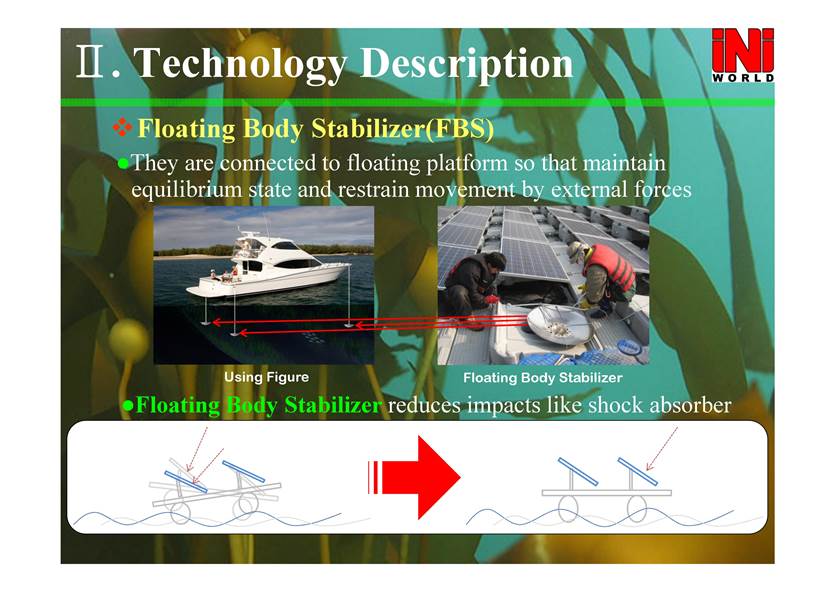 Ⅱ. Technology Description

iNi WORLD

❖ Floating Body Stabilizer(FBS)

●They are connected to floating platform so that maintain equilibrium state and restrain movement by external forces

Using Figure

Floating Body Stabilizer

●Floating Body Stabilizer reduces impacts like shock absorber